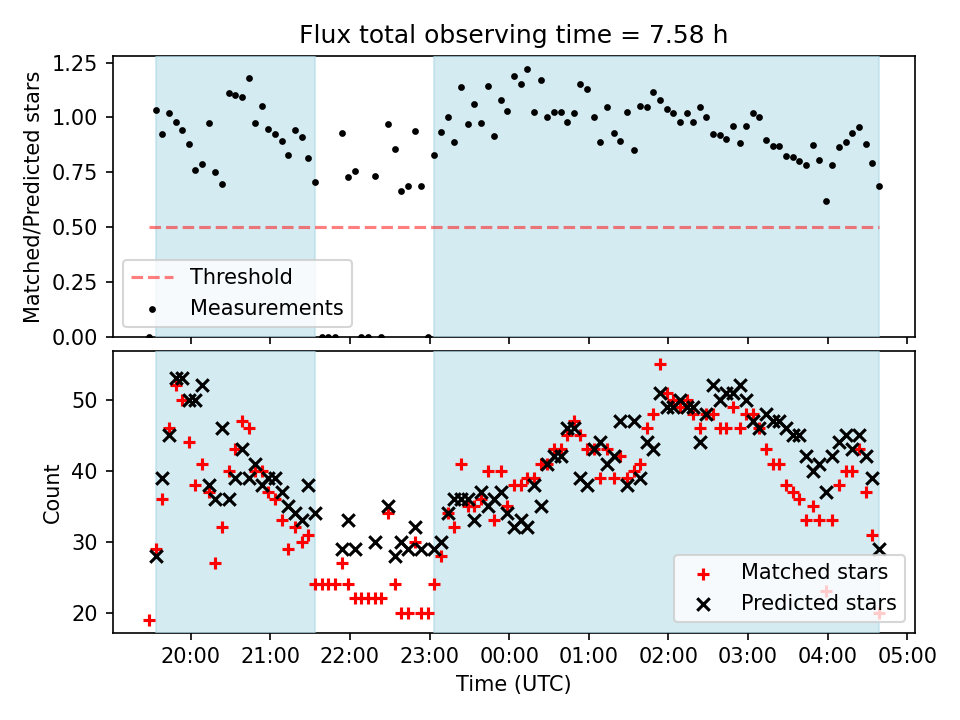 Flux total observing time = 7.58 h

Matched/Predicted stars

1.25
1.00
0.75
0.50
0.25
0.00

Threshold
Measurements

Count

50
40
30
20

Matched stars
Predicted stars

20:00 21:00 22:00 23:00 00:00 01:00 02:00 03:00 04:00 05:00

Time (UTC)